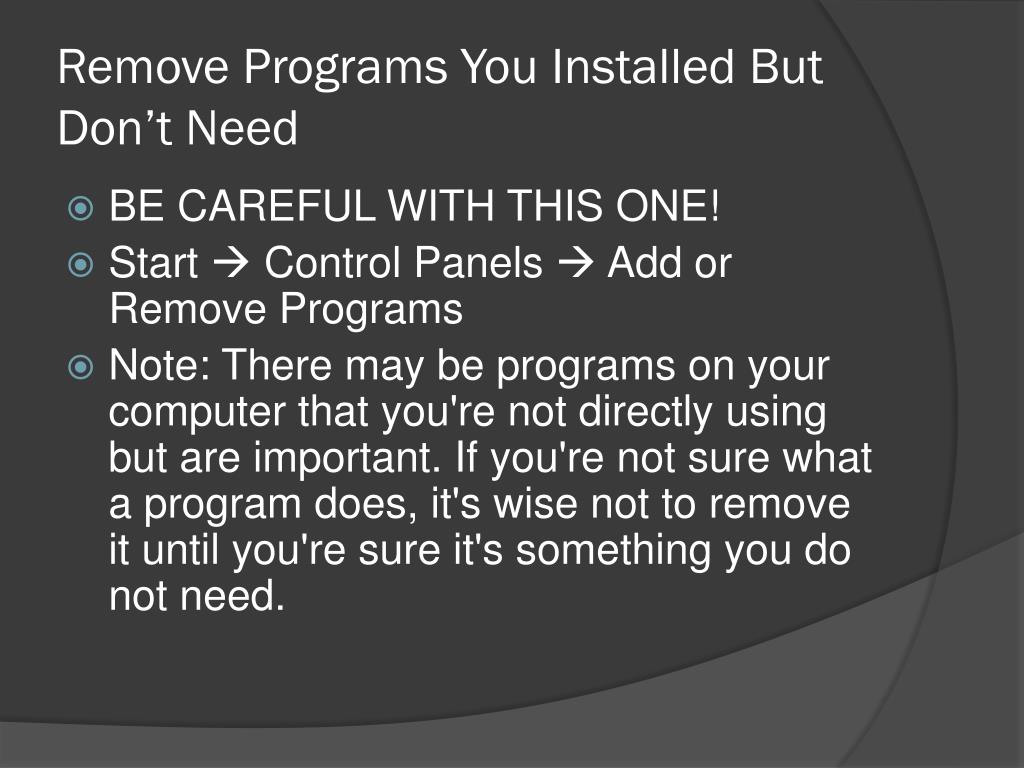 Remove Programs You Installed But Don’t Need

BE CAREFUL WITH THIS ONE!
Start → Control Panels → Add or Remove Programs
Note: There may be programs on your computer that you're not directly using but are important. If you're not sure what a program does, it's wise not to remove it until you're sure it's something you do not need.